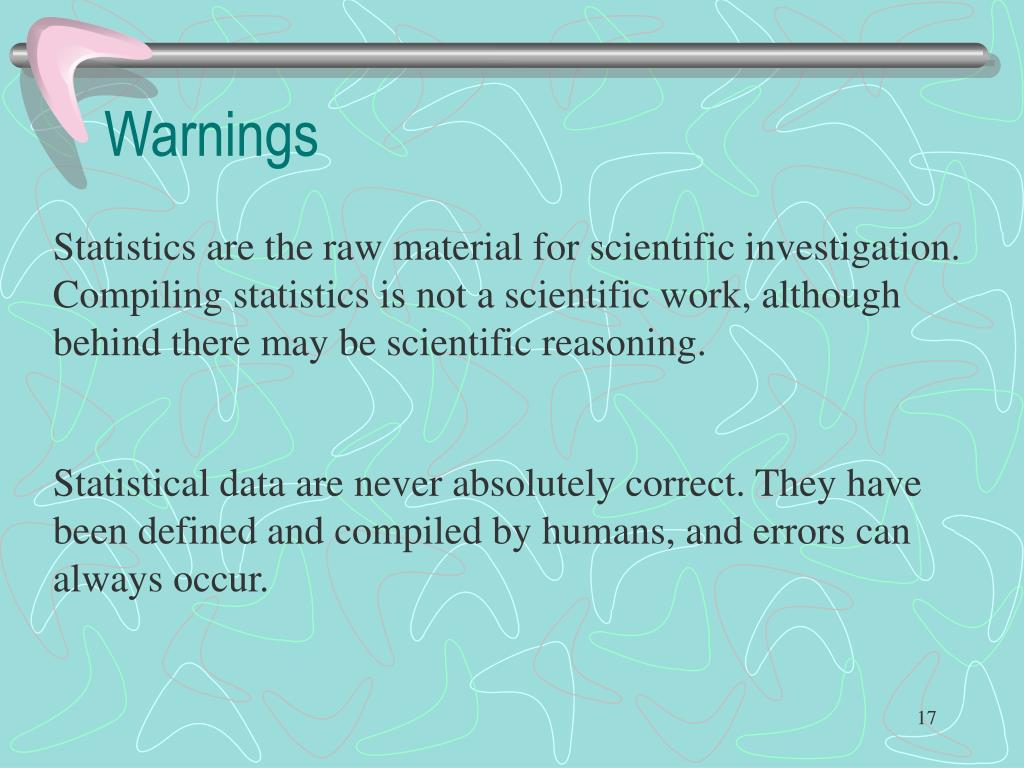 Warnings

Statistics are the raw material for scientific investigation. Compiling statistics is not a scientific work, although behind there may be scientific reasoning.

Statistical data are never absolutely correct. They have been defined and compiled by humans, and errors can always occur.

17